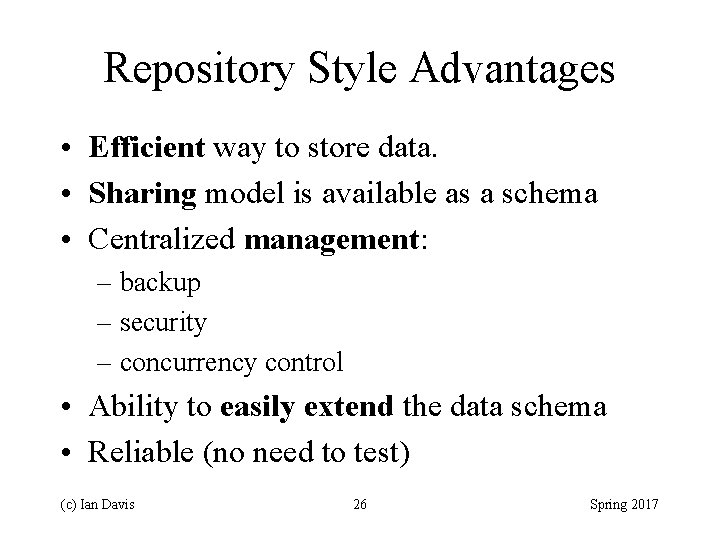 Repository Style Advantages

• Efficient way to store data.
• Sharing model is available as a schema
• Centralized management:
– backup
– security
– concurrency control
• Ability to easily extend the data schema
• Reliable (no need to test)

(c) Ian Davis 26 Spring 2017